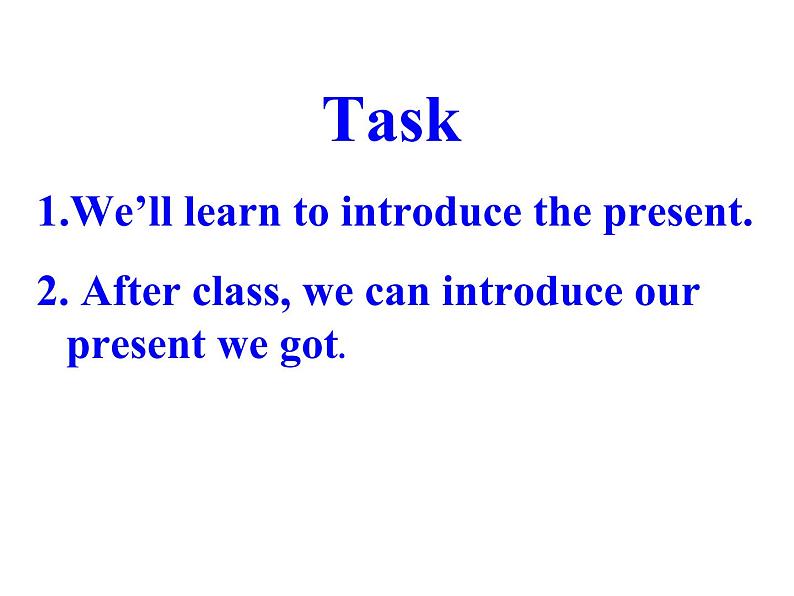 Task

1.We’ll learn to introduce the present.

2. After class, we can introduce our present we got.